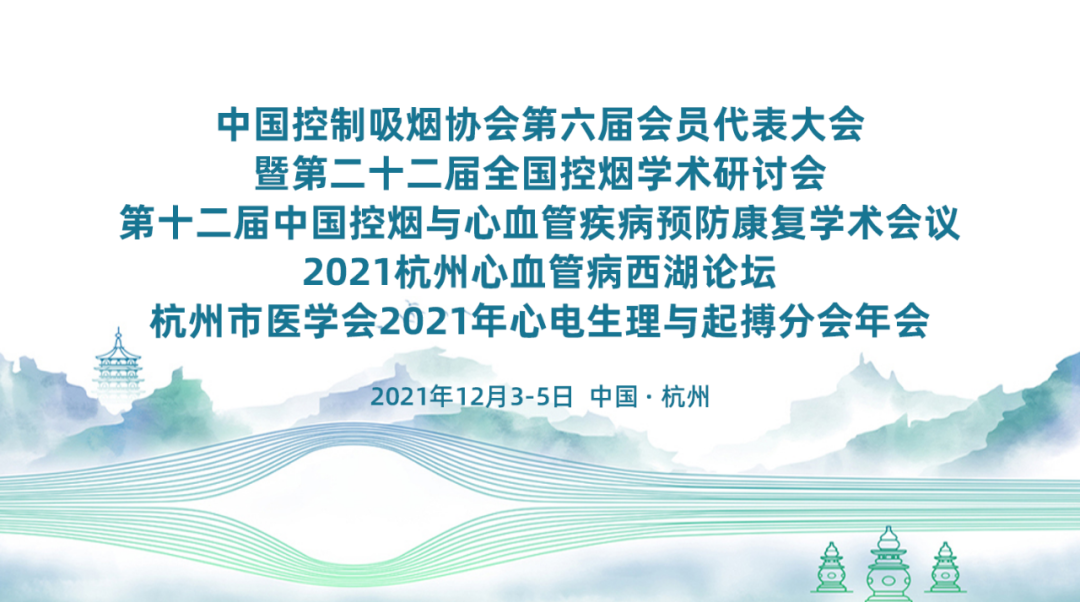 中国控制吸烟协会第六届会员代表大会
暨第二十二届全国控烟学术研讨会
第十二届中国控烟与心血管疾病预防康复学术会议
2021杭州心血管病西湖论坛
杭州市医学会2021年心电生理与起搏分会年会

2021年12月3-5日 中国 · 杭州